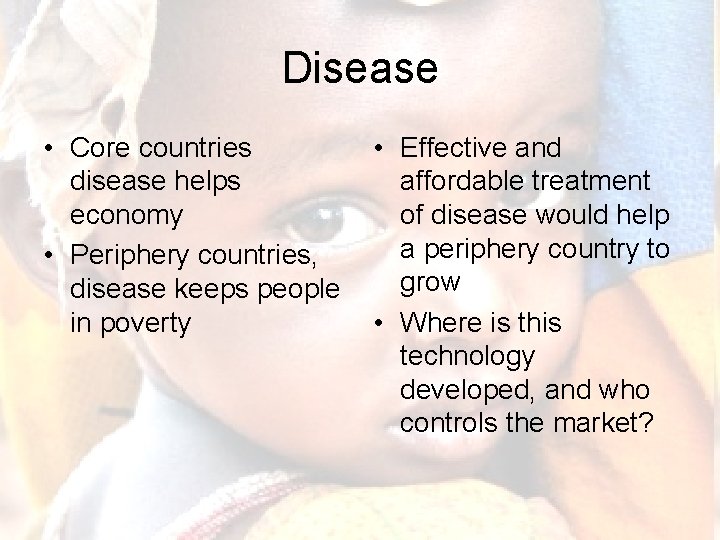 Disease

• Core countries disease helps economy
• Periphery countries, disease keeps people in poverty

• Effective and affordable treatment of disease would help a periphery country to grow
• Where is this technology developed, and who controls the market?